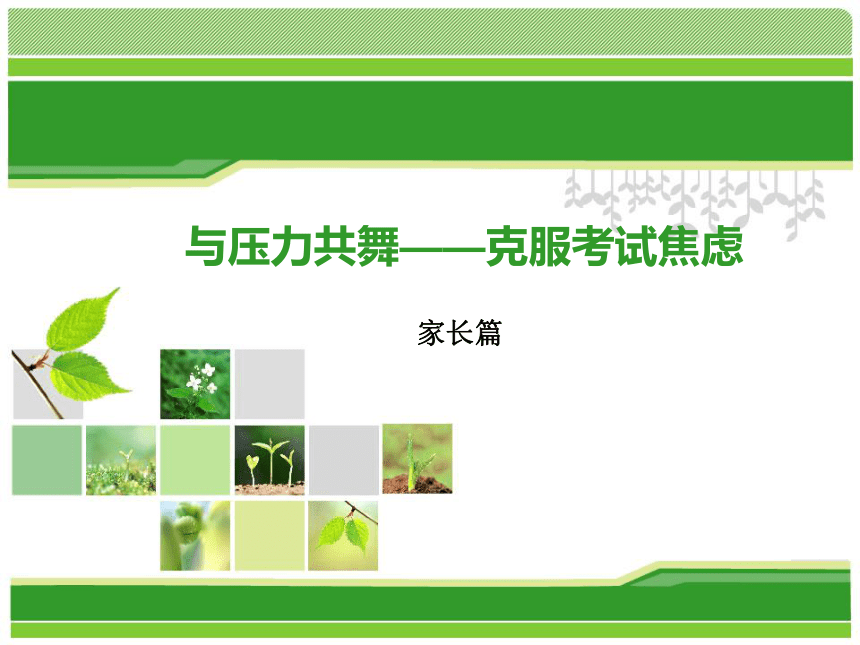 与压力共舞——克服考试焦虑

家长篇